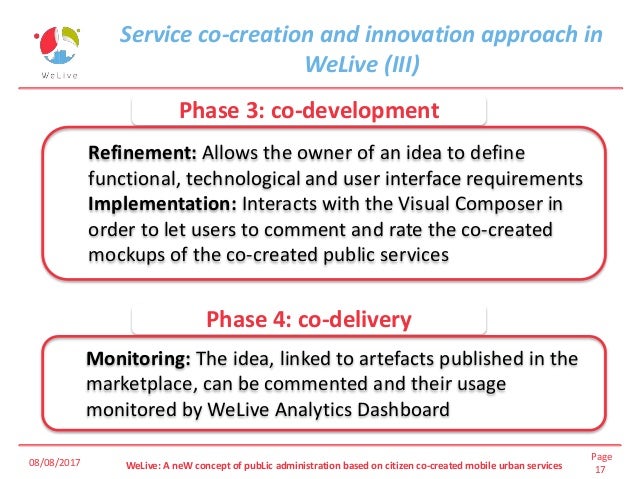 WeLive

Service co-creation and innovation approach in WeLive (III)

Phase 3: co-development

Refinement: Allows the owner of an idea to define functional, technological and user interface requirements
Implementation: Interacts with the Visual Composer in order to let users to comment and rate the co-created mockups of the co-created public services

Phase 4: co-delivery

Monitoring: The idea, linked to artefacts published in the marketplace, can be commented and their usage monitored by WeLive Analytics Dashboard

08/08/2017

WeLive: A neW concept of pubLic administration based on citizen co-created mobile urban services

Page 17